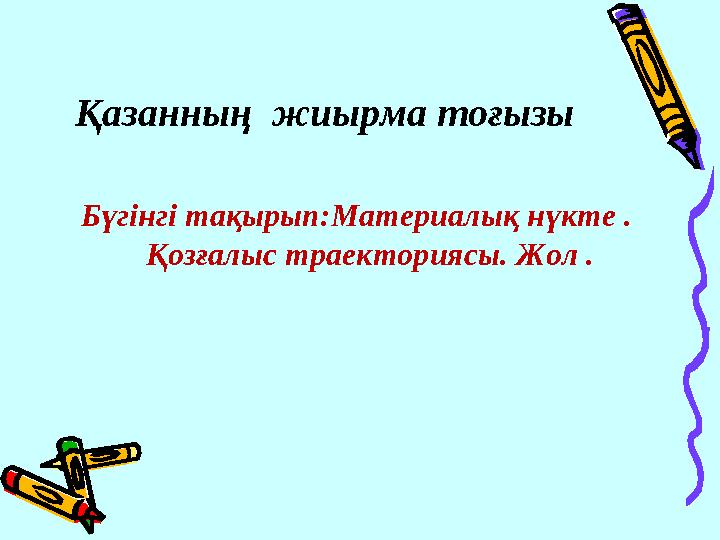 Қазанның жиырма тоғызы

Бүгінгі тақырып:Материалық нүкте . Қозғалыс траекториясы. Жол .